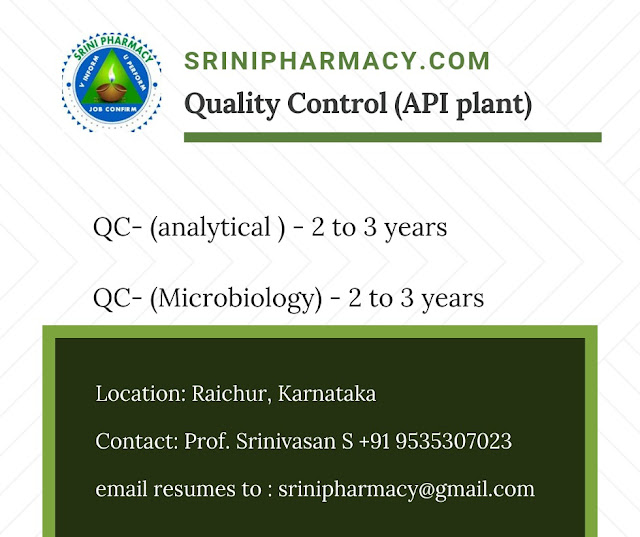 SRINI PHARMACY
V INFORM
U PERFORM
JOB CONFIRM

SRINIPHARMACY.COM
Quality Control (API plant)

QC- (analytical ) - 2 to 3 years

QC- (Microbiology) - 2 to 3 years

Location: Raichur, Karnataka

Contact: Prof. Srinivasan S +91 9535307023

email resumes to : srinipharmacy@gmail.com